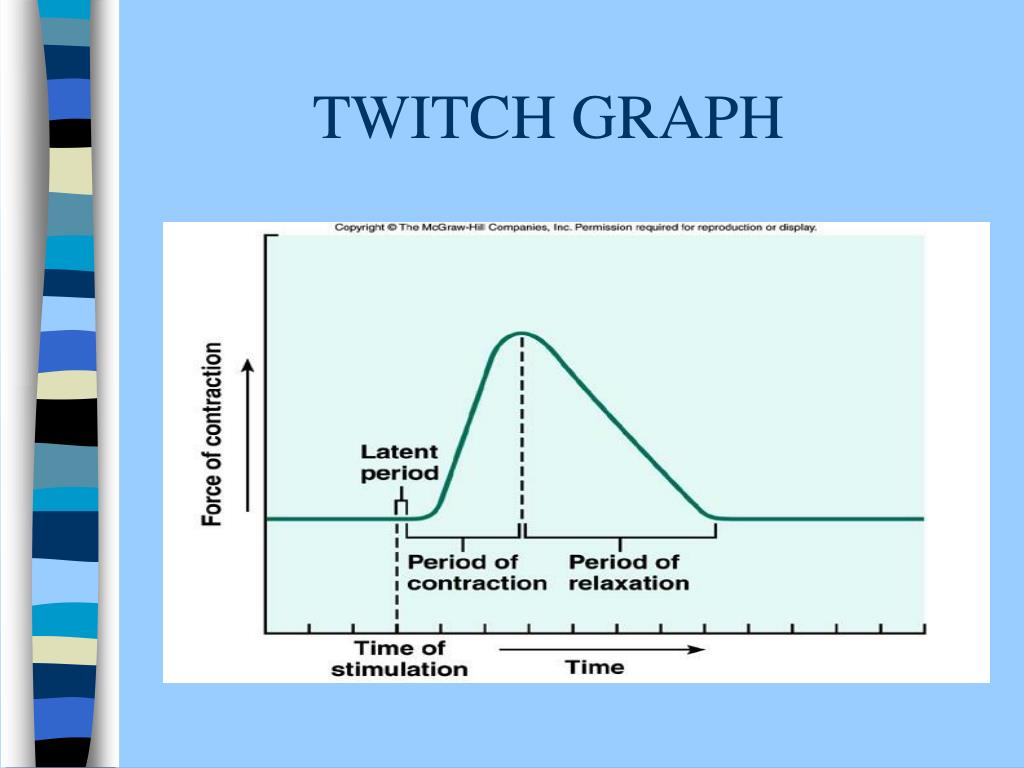 TWITCH GRAPH

Copyright © The McGraw-Hill Companies, Inc. Permission required for reproduction or display.

Force of contraction

Latent period

Period of contraction

Period of relaxation

Time of stimulation

Time